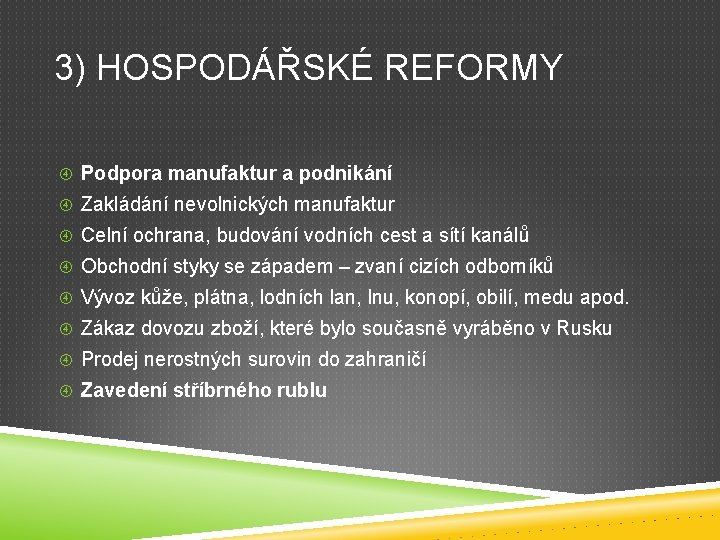 3) HOSPODÁŘSKÉ REFORMY

Podpora manufaktur a podnikání
Zakládání nevolnických manufaktur
Celní ochrana, budování vodních cest a sítí kanálů
Obchodní styky se západem – zvaní cizích odborníků
Vývoz kůže, plátna, lodních lan, lnu, konopí, obilí, medu apod.
Zákaz dovozu zboží, které bylo současně vyráběno v Rusku
Prodej nerostných surovin do zahraničí
Zavedení stříbrného rublu